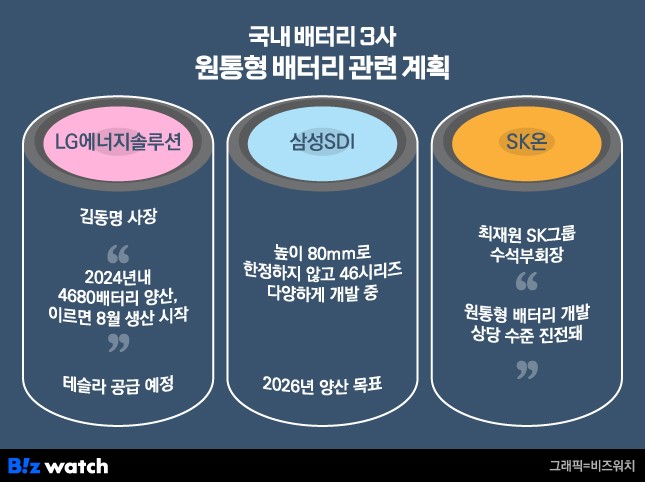 국내 배터리 3사
원통형 배터리 관련 계획

LG에너지솔루션

김동명 사장

“

2024년내
4680배터리 양산,
이르면 8월 생산 시작

”

테슬라 공급 예정

삼성SDI

높이 80mm로
한정하지 않고 46시리즈
다양하게 개발 중

2026년 양산 목표

SK온

최재원 SK그룹
수석부회장

“

원통형 배터리 개발
상당 수준 진전돼

”

B!z watch

그래픽=비즈워치